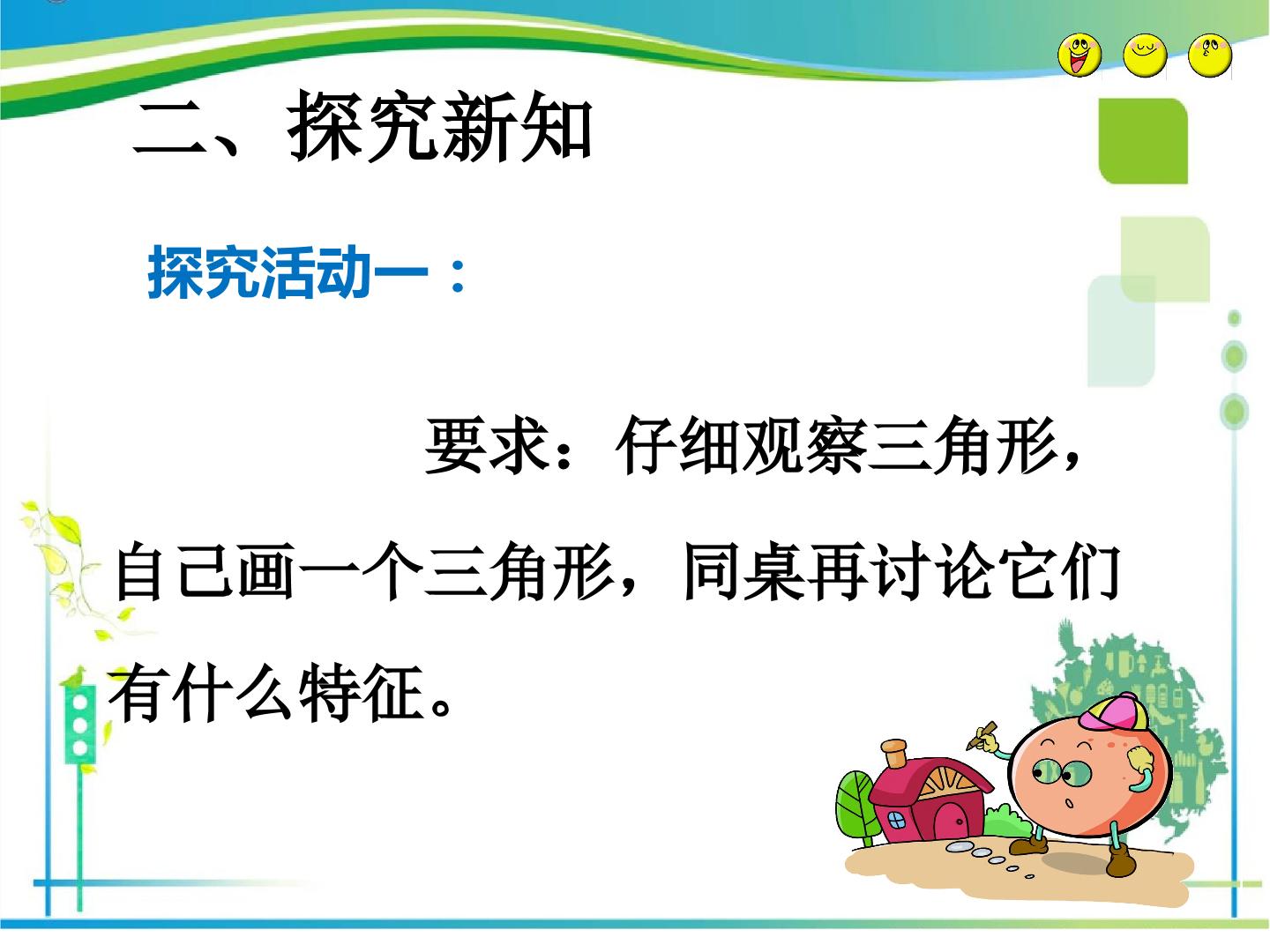 二、探究新知

探究活动一：

要求：仔细观察三角形，自己画一个三角形，同桌再讨论它们有什么特征。